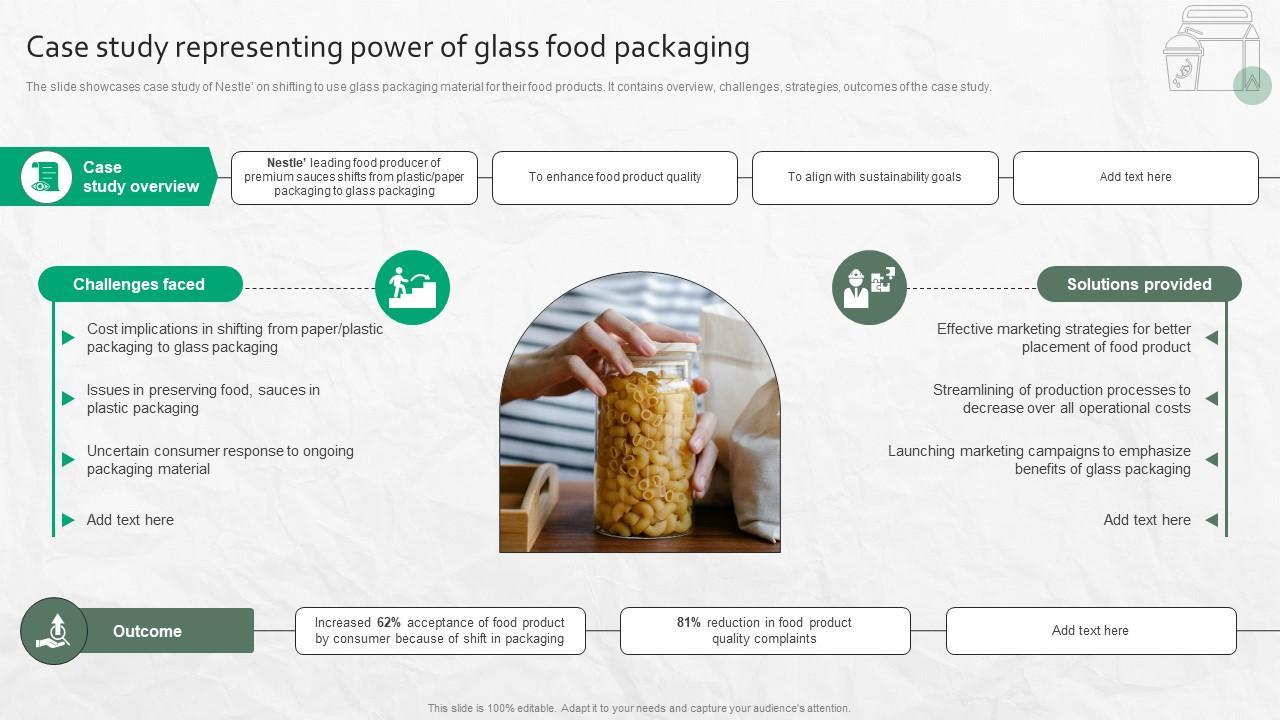 Case study representing power of glass food packaging

The slide showcases case study of Nestle' on shifting to use glass packaging material for their food products. It contains overview, challenges, strategies, outcomes of the case study.

Case study overview

Nestle' leading food producer of premium sauces shifts from plastic/paper packaging to glass packaging

To enhance food product quality

To align with sustainability goals

Add text here

Challenges faced

Cost implications in shifting from paper/plastic packaging to glass packaging

Issues in preserving food, sauces in plastic packaging

Uncertain consumer response to ongoing packaging material

Add text here

Solutions provided

Effective marketing strategies for better placement of food product

Streamlining of production processes to decrease over all operational costs

Launching marketing campaigns to emphasize benefits of glass packaging

Add text here

Outcome

Increased 62% acceptance of food product by consumer because of shift in packaging

81% reduction in food product quality complaints

Add text here

This slide is 100% editable. Adapt it to your needs and capture your audience's attention.